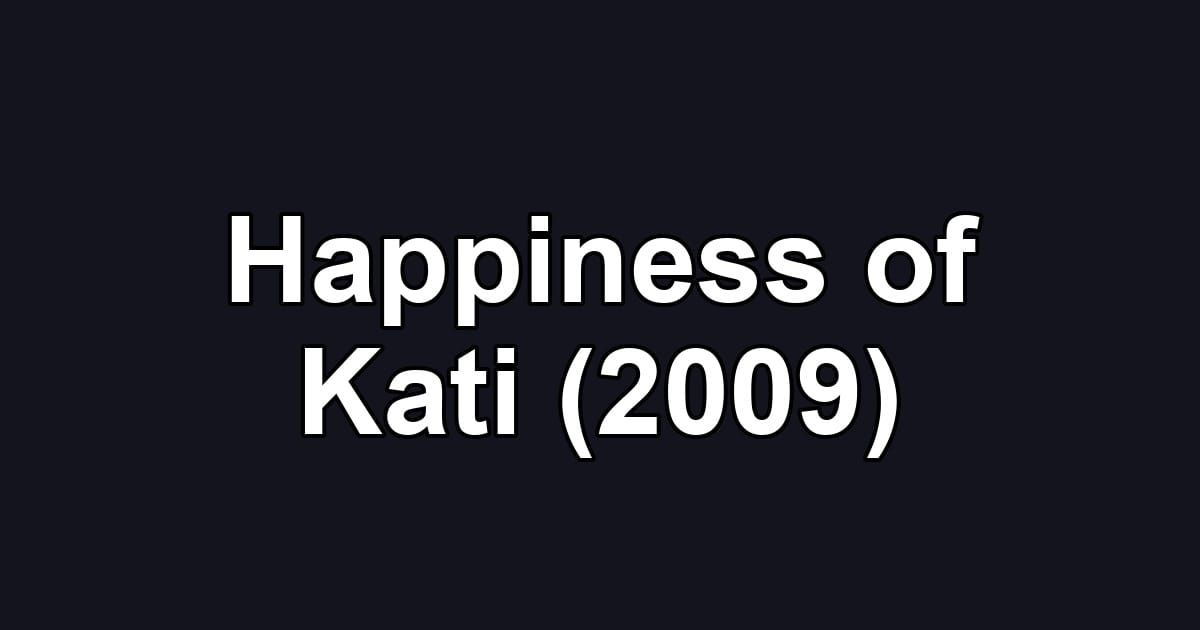 Happiness of Kati (2009)